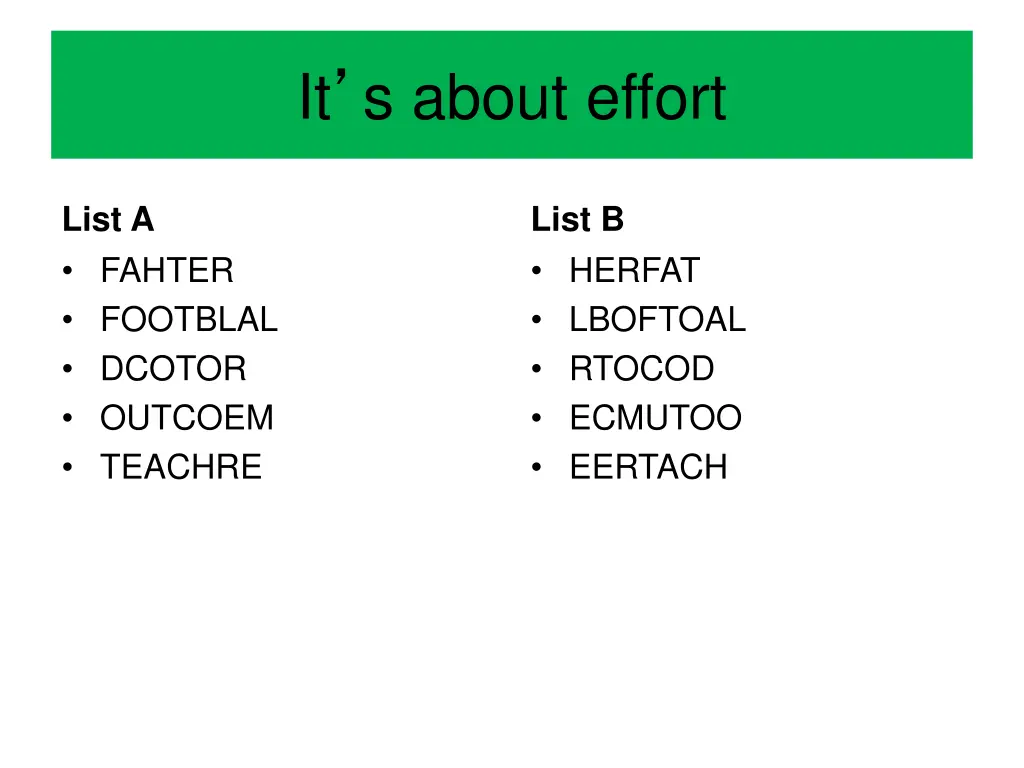 It’s about effort

List A
• FAHTER
• FOOTBLAL
• DCOTOR
• OUTCOEM
• TEACHRE

List B
• HERFAT
• LBOFTOAL
• RTOCOD
• ECMUTOO
• EERTACH